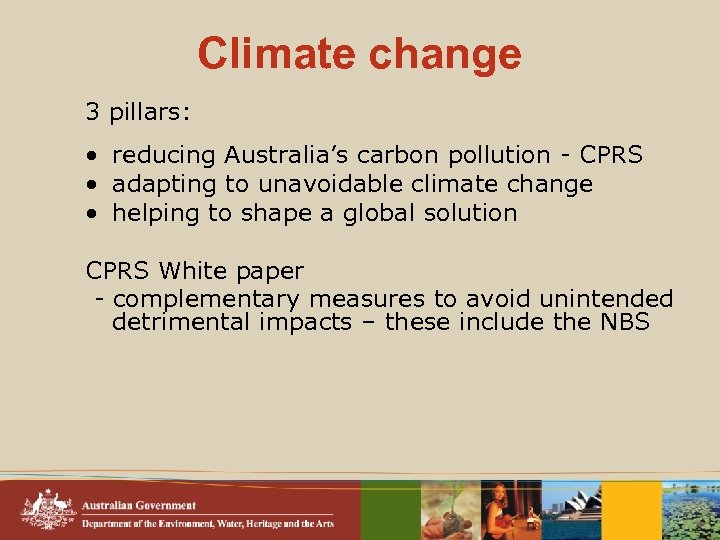 Climate change

3 pillars:

• reducing Australia's carbon pollution - CPRS
• adapting to unavoidable climate change
• helping to shape a global solution

CPRS White paper
- complementary measures to avoid unintended detrimental impacts – these include the NBS

Australian Government
Department of the Environment, Water, Heritage and the Arts